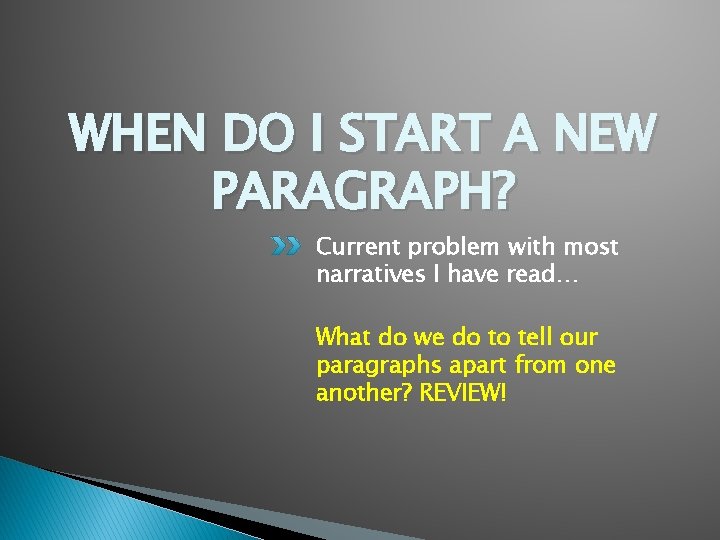 WHEN DO I START A NEW PARAGRAPH?

Current problem with most narratives I have read…

What do we do to tell our paragraphs apart from one another? REVIEW!